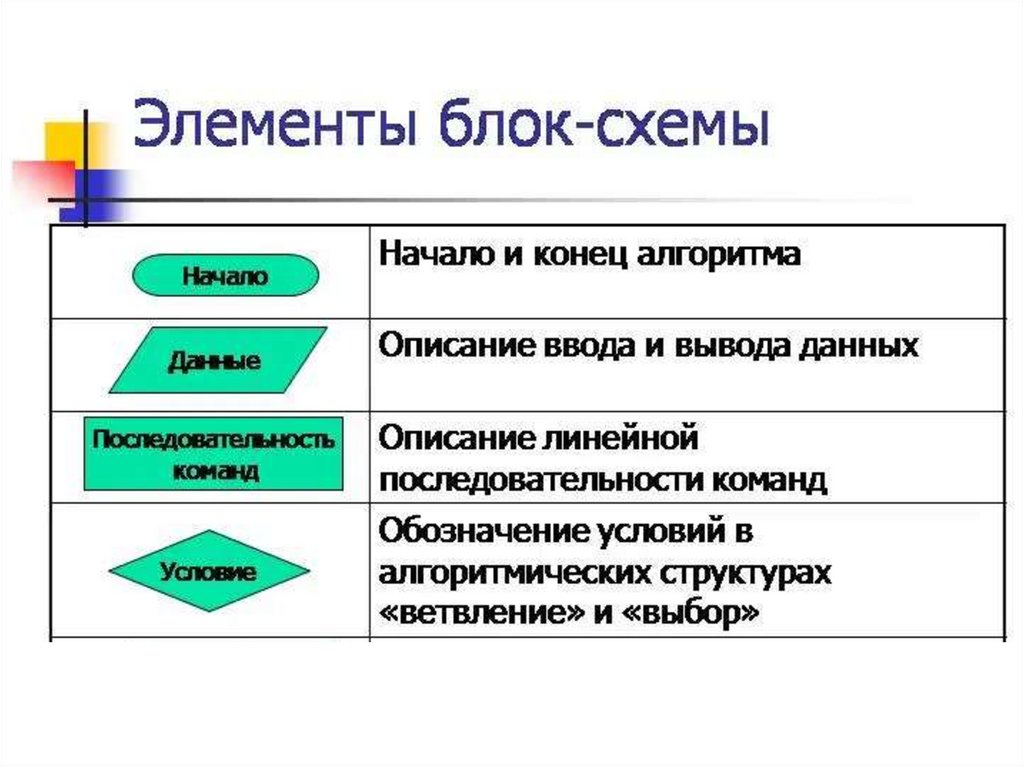 Элементы блок-схемы

| | |
|---|---|
| Начало | Начало и конец алгоритма |
| Данные | Описание ввода и вывода данных |
| Последовательность команд | Описание линейной последовательности команд |
| Условие | Обозначение условий в алгоритмических структурах «ветвление» и «выбор» |